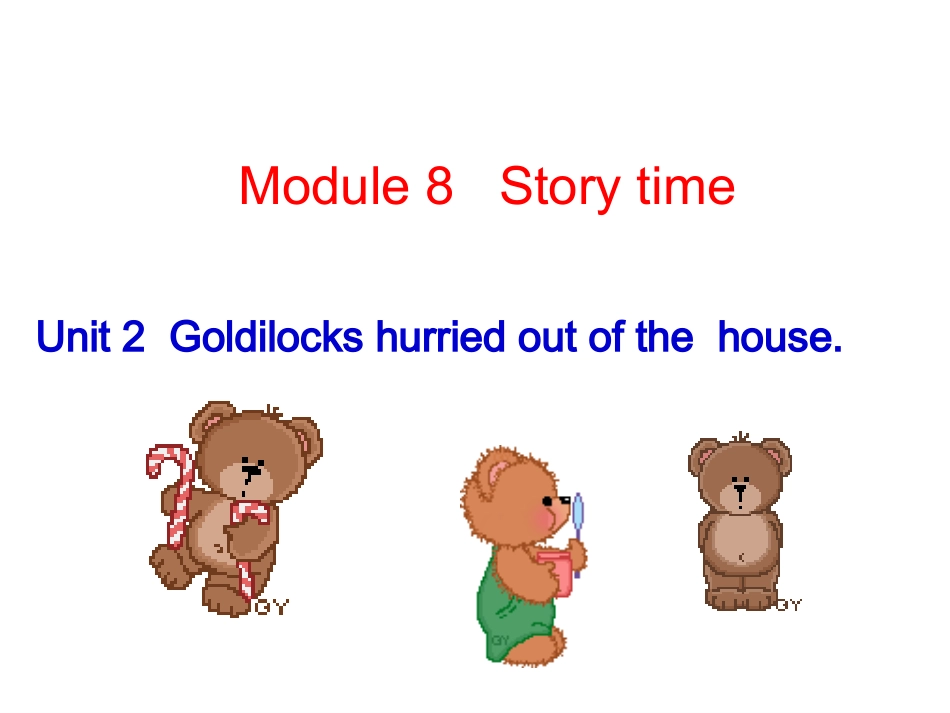 Module 8 Story time

Unit 2 Goldilocks hurried out of the house.

GY

GY

GY